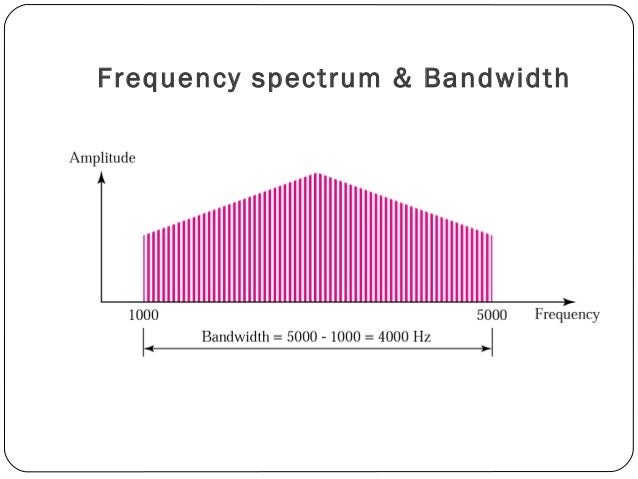 Frequency spectrum & Bandwidth

Amplitude

1000

5000

Frequency

Bandwidth = 5000 - 1000 = 4000 Hz